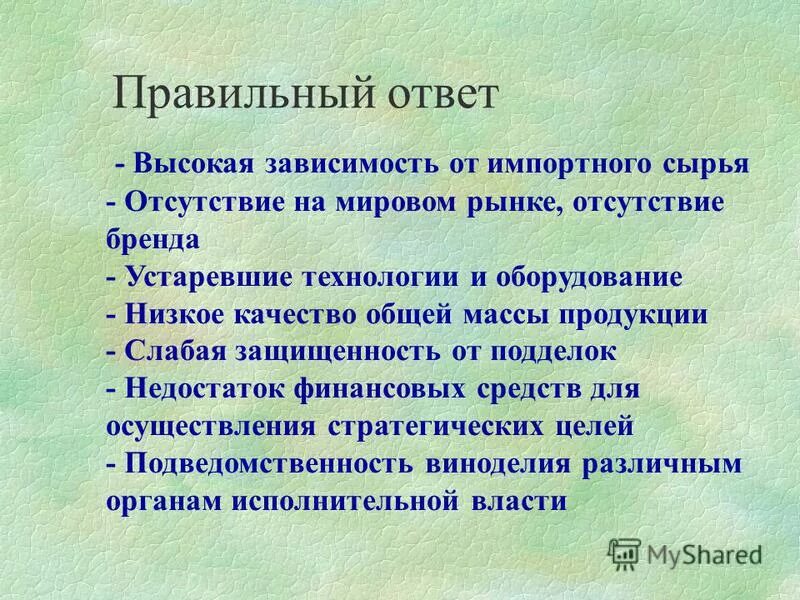 Правильный ответ

- Высокая зависимость от импортного сырья
- Отсутствие на мировом рынке, отсутствие бренда
- Устаревшие технологии и оборудование
- Низкое качество общей массы продукции
- Слабая защищенность от подделок
- Недостаток финансовых средств для осуществления стратегических целей
- Подведомственность виноделия различным органам исполнительной власти

MyShared